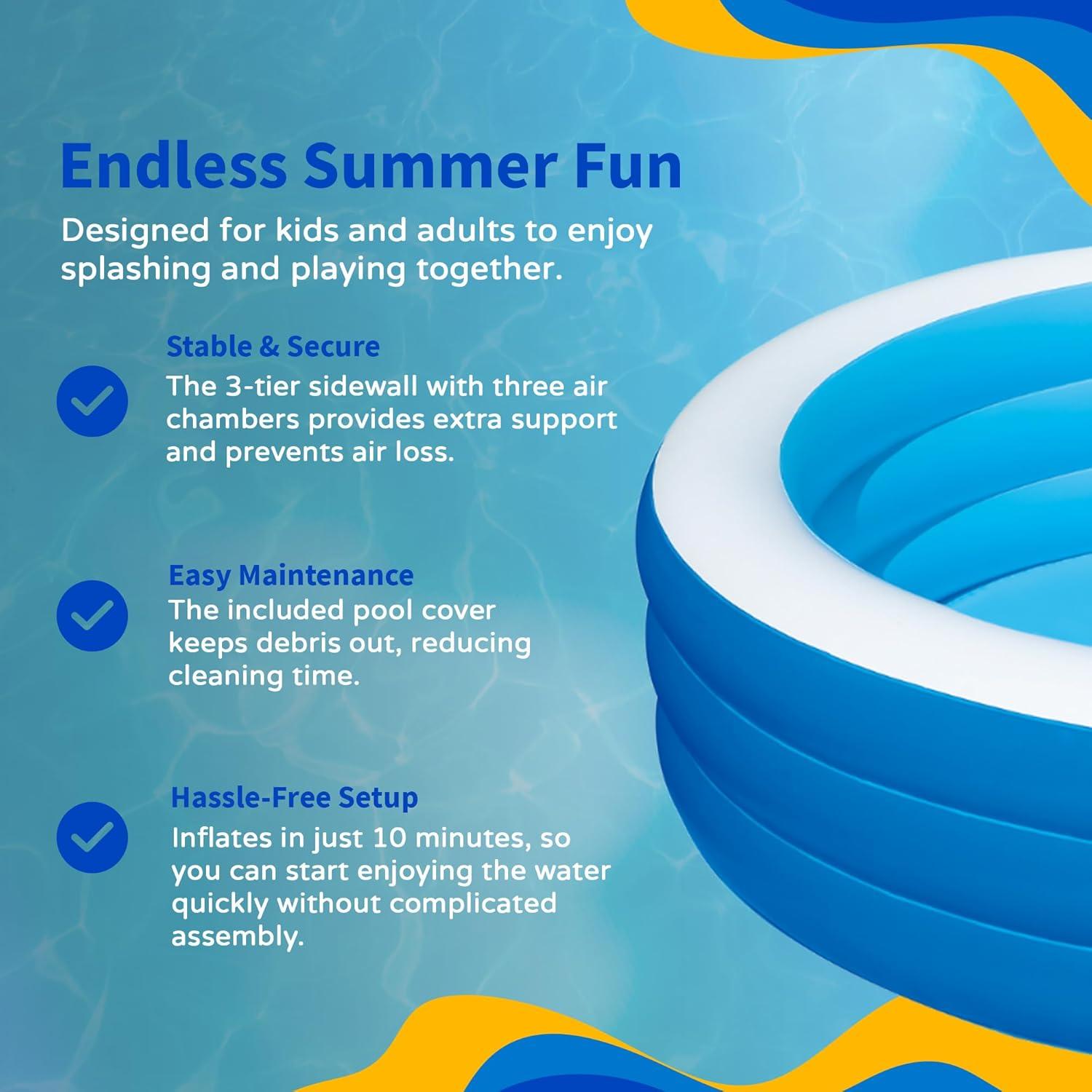 Endless Summer Fun

Designed for kids and adults to enjoy splashing and playing together.

Stable & Secure
The 3-tier sidewall with three air chambers provides extra support and prevents air loss.

Easy Maintenance
The included pool cover keeps debris out, reducing cleaning time.

Hassle-Free Setup
Inflates in just 10 minutes, so you can start enjoying the water quickly without complicated assembly.